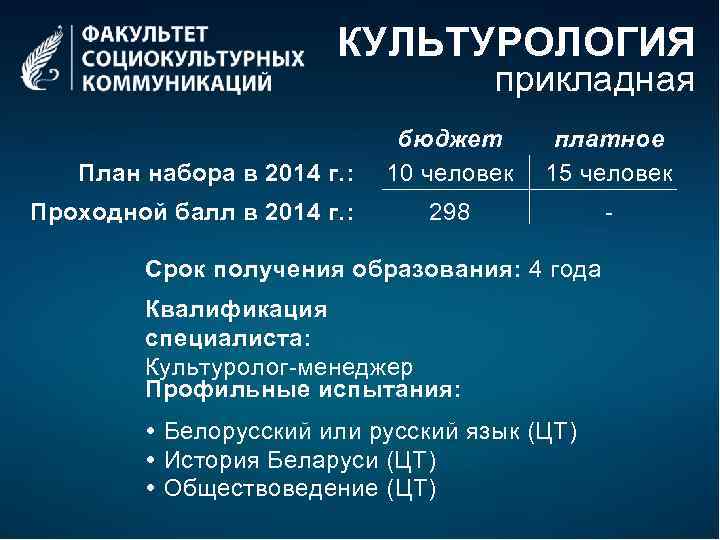 ФАКУЛЬТЕТ СОЦИОКУЛЬТУРНЫХ КОММУНИКАЦИЙ

КУЛЬТУРОЛОГИЯ
прикладная

| | бюджет | платное |
|---|---|---|
| План набора в 2014 г.: | 10 человек | 15 человек |
| Проходной балл в 2014 г.: | 298 | - |

Срок получения образования: 4 года

Квалификация специалиста:
Культуролог-менеджер
Профильные испытания:

• Белорусский или русский язык (ЦТ)
• История Беларуси (ЦТ)
• Обществоведение (ЦТ)